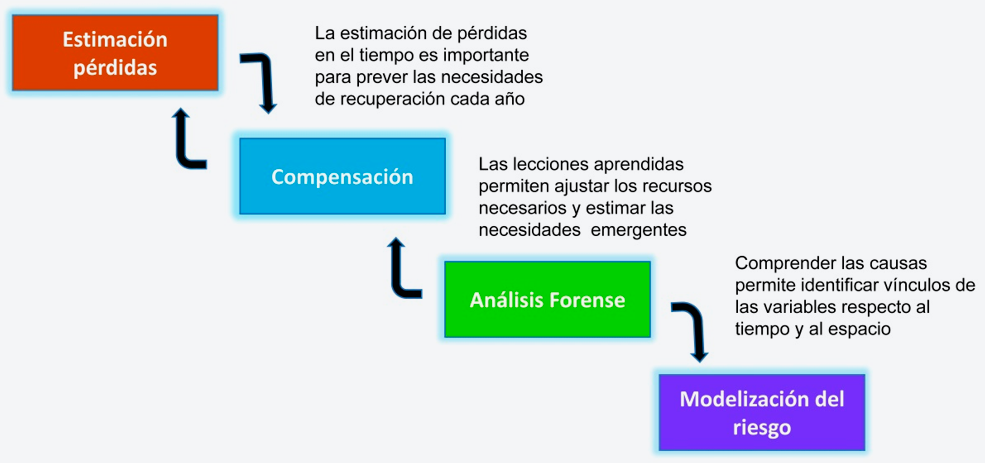 Estimación pérdidas

La estimación de pérdidas en el tiempo es importante para prever las necesidades de recuperación cada año

Compensación

Las lecciones aprendidas permiten ajustar los recursos necesarios y estimar las necesidades emergentes

Análisis Forense

Comprender las causas permite identificar vínculos de las variables respecto al tiempo y al espacio

Modelización del riesgo